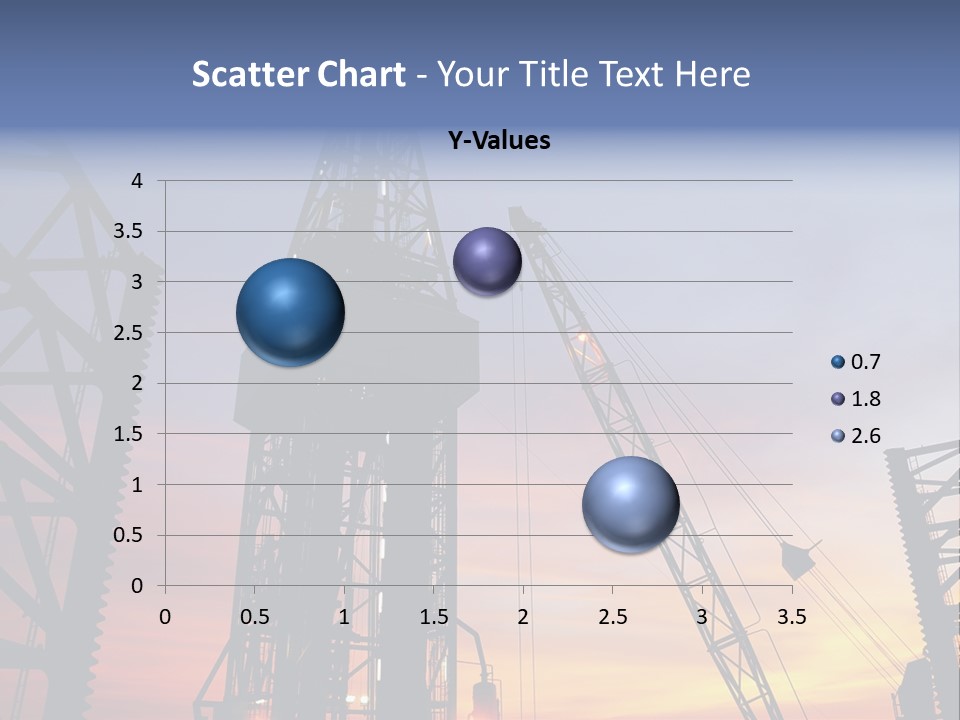 Scatter Chart - Your Title Text Here

Y-Values

4
3.5
3
2.5
2
1.5
1
0.5
0

0 0.5 1 1.5 2 2.5 3 3.5

0.7
1.8
2.6